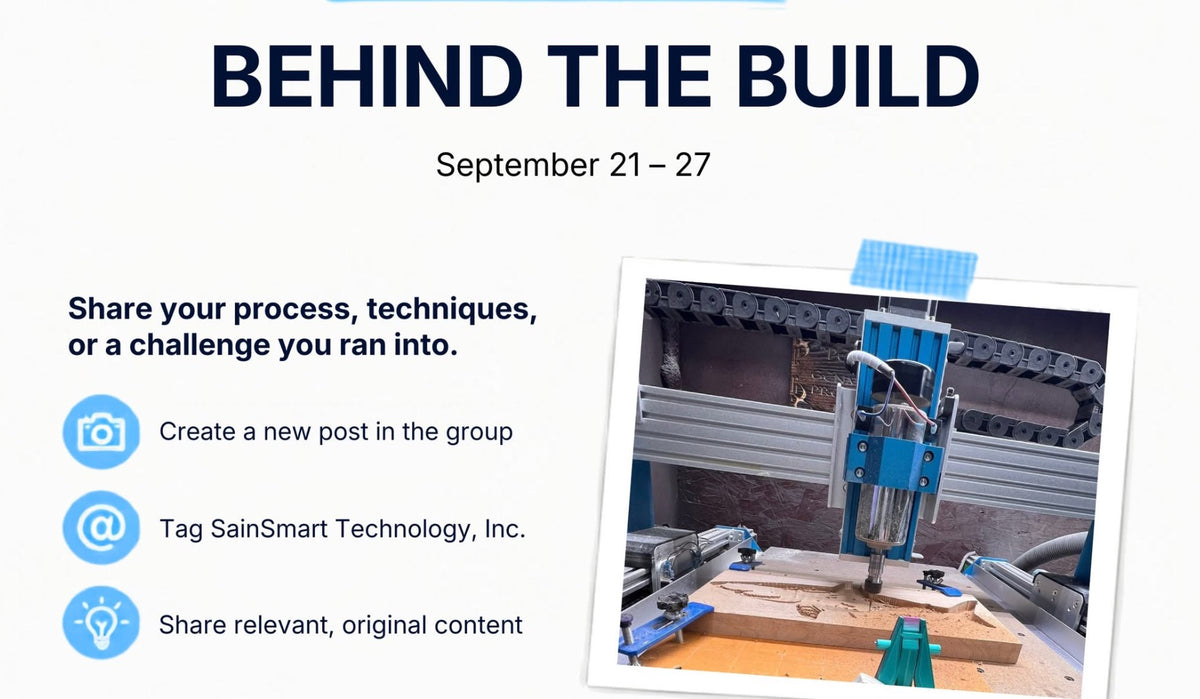 BEHIND THE BUILD

September 21 – 27

Share your process, techniques, or a challenge you ran into.

Create a new post in the group

Tag SainSmart Technology, Inc.

Share relevant, original content